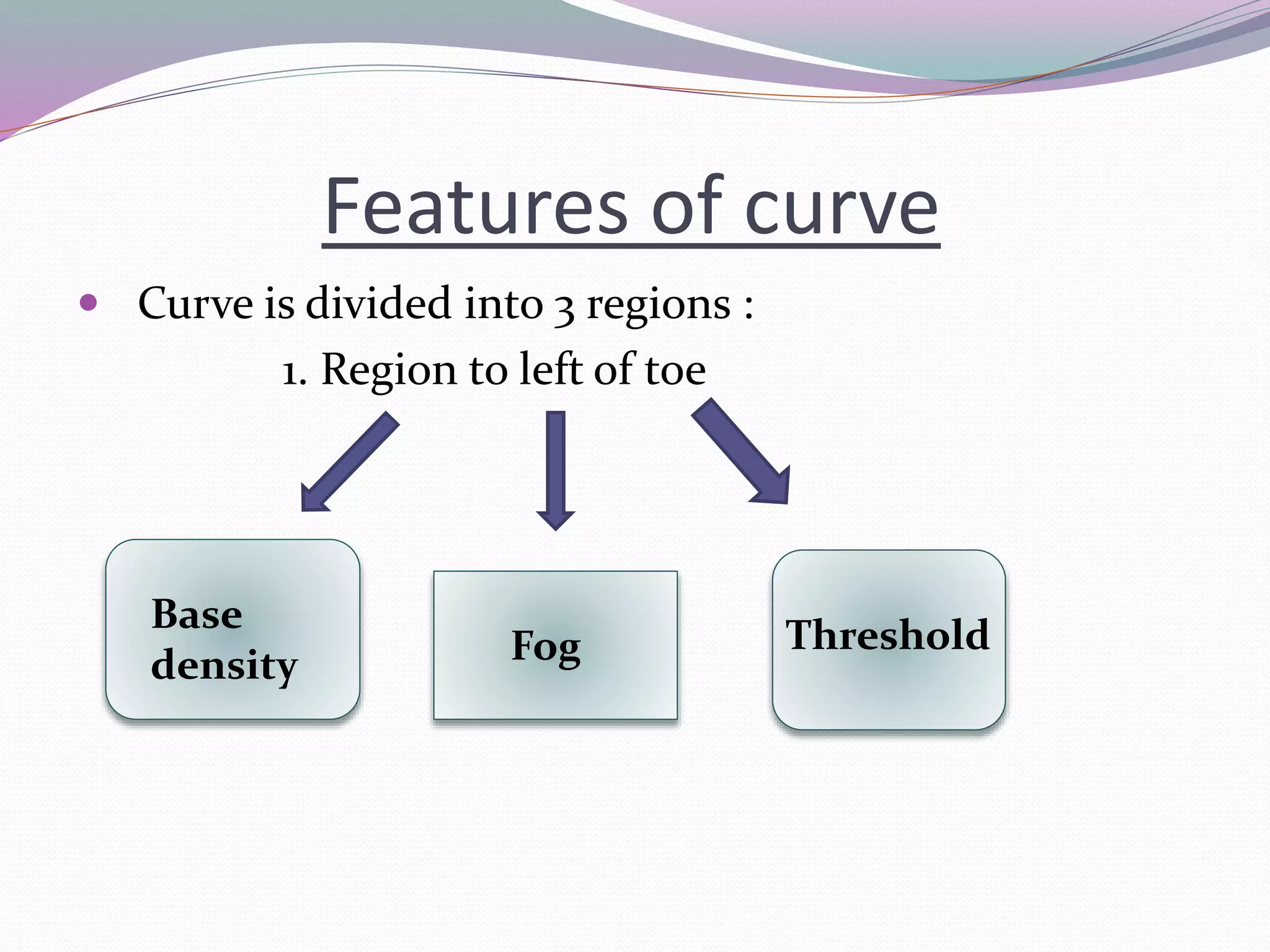 Features of curve

• Curve is divided into 3 regions :

1. Region to left of toe

Base density

Fog

Threshold